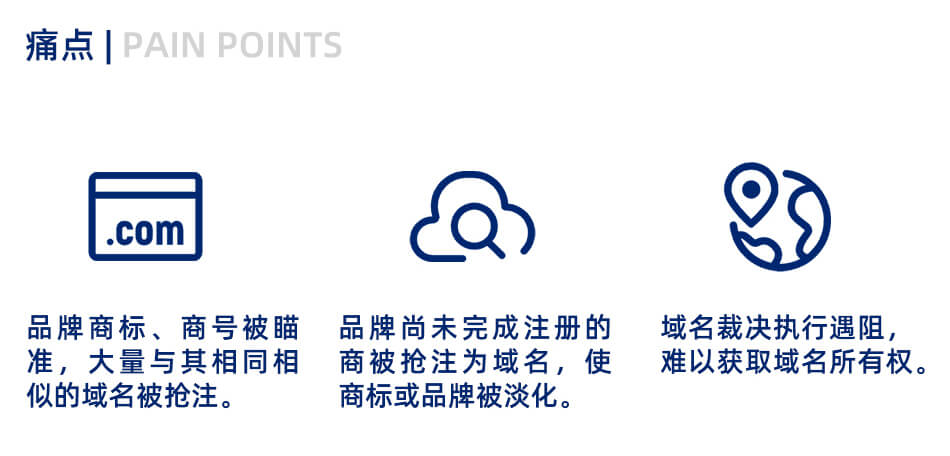 痛点 | PAIN POINTS

.com

品牌商标、商号被瞄准，大量与其相同相似的域名被抢注。

品牌尚未完成注册的商被抢注为域名，使商标或品牌被淡化。

域名裁决执行遇阻，难以获取域名所有权。